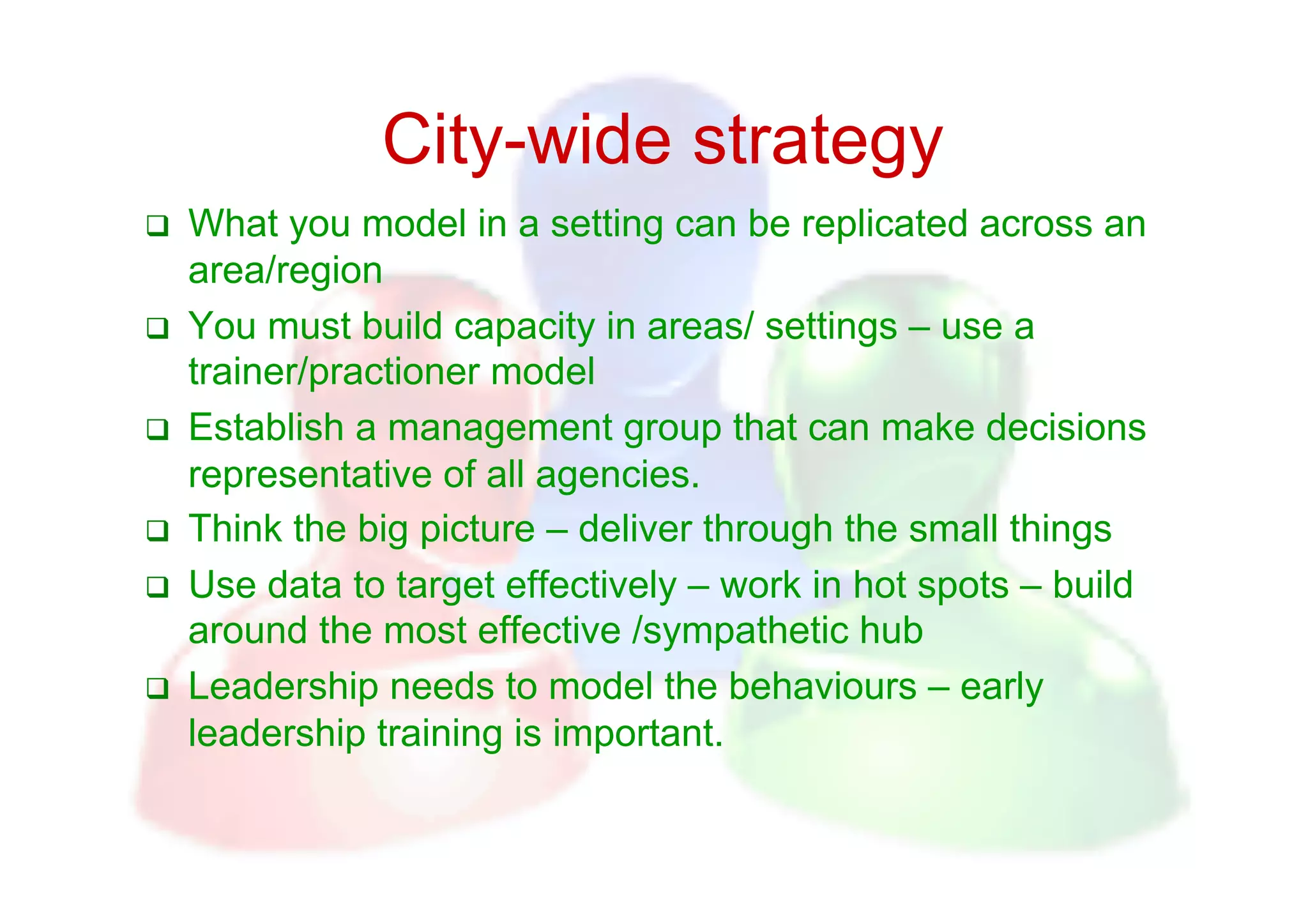 City-wide strategy

❑ What you model in a setting can be replicated across an area/region

❑ You must build capacity in areas/ settings – use a trainer/practioner model

❑ Establish a management group that can make decisions representative of all agencies.

❑ Think the big picture – deliver through the small things

❑ Use data to target effectively – work in hot spots – build around the most effective /sympathetic hub

❑ Leadership needs to model the behaviours – early leadership training is important.